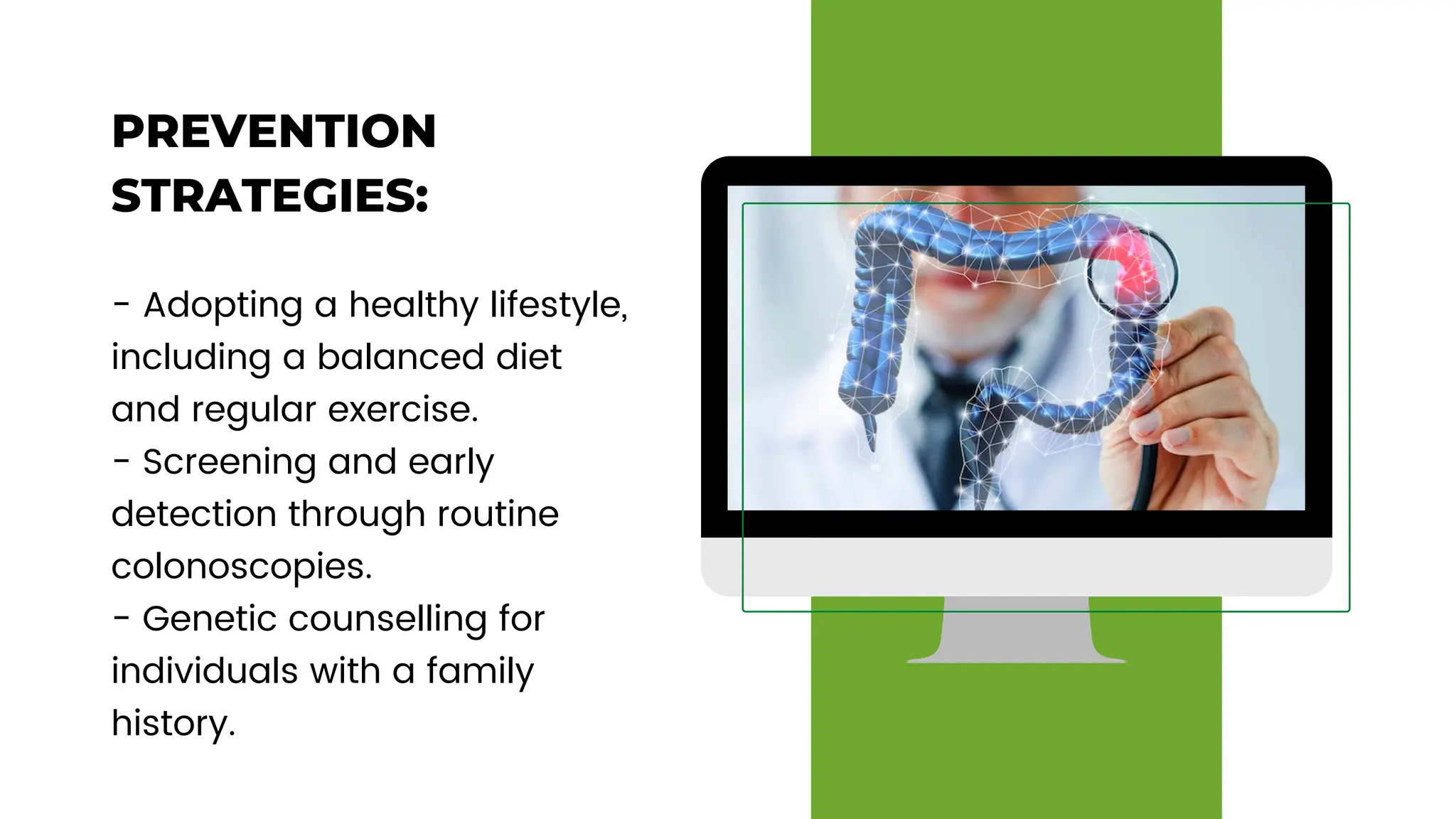 PREVENTION STRATEGIES:

- Adopting a healthy lifestyle, including a balanced diet and regular exercise.
- Screening and early detection through routine colonoscopies.
- Genetic counselling for individuals with a family history.